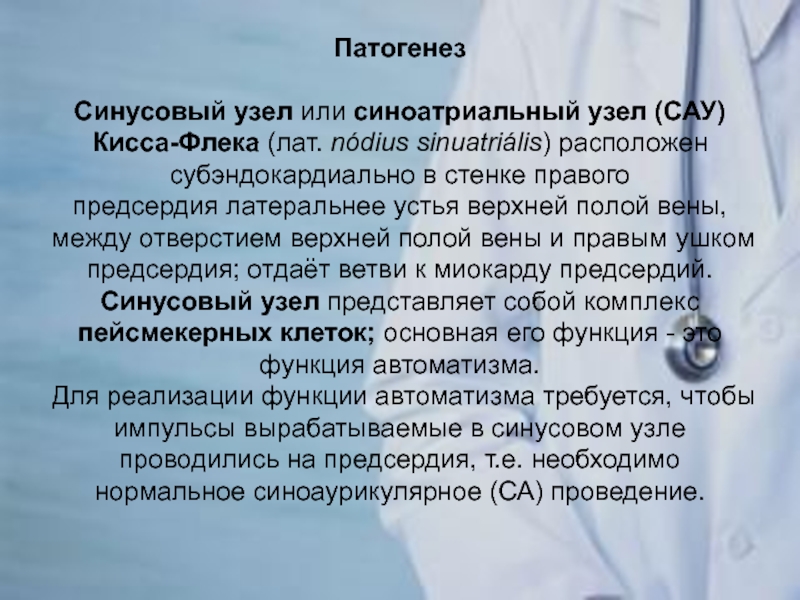 Патогенез

Синусовый узел или синоатриальный узел (САУ) Кисса-Флека (лат. nódius sinuatriális) расположен субэндокардиально в стенке правого предсердия латеральнее устья верхней полой вены, между отверстием верхней полой вены и правым ушком предсердия; отдаёт ветви к миокарду предсердий. Синусовый узел представляет собой комплекс пейсмекерных клеток; основная его функция - это функция автоматизма.
Для реализации функции автоматизма требуется, чтобы импульсы вырабатываемые в синусовом узле проводились на предсердия, т.е. необходимо нормальное синоаурикулярное (СА) проведение.